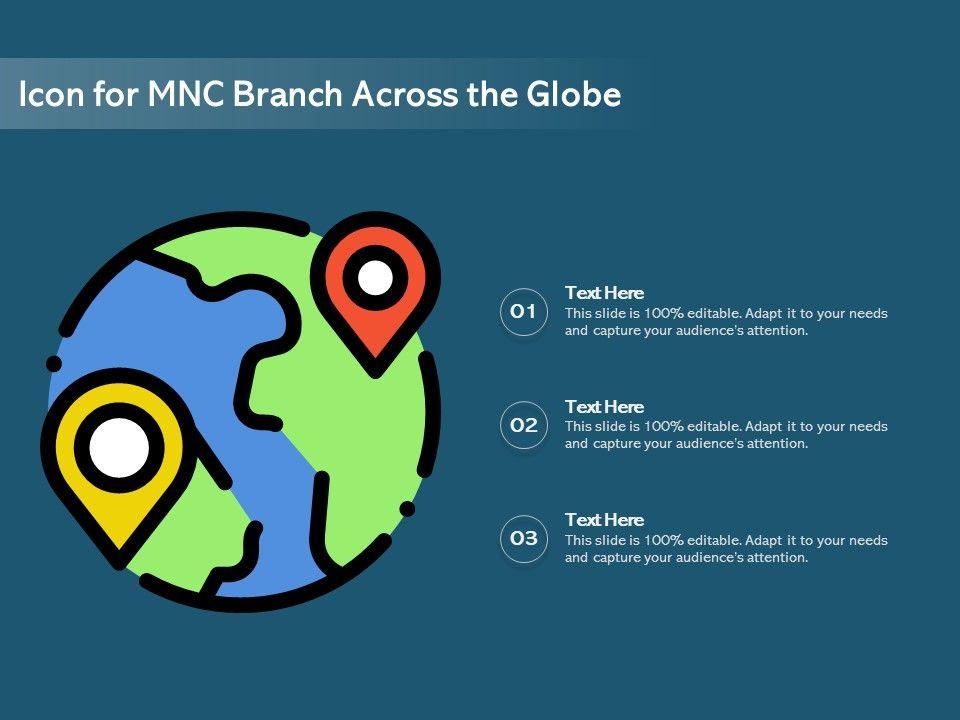 Icon for MNC Branch Across the Globe

01

Text Here
This slide is 100% editable. Adapt it to your needs and capture your audience's attention.

02

Text Here
This slide is 100% editable. Adapt it to your needs and capture your audience's attention.

03

Text Here
This slide is 100% editable. Adapt it to your needs and capture your audience's attention.